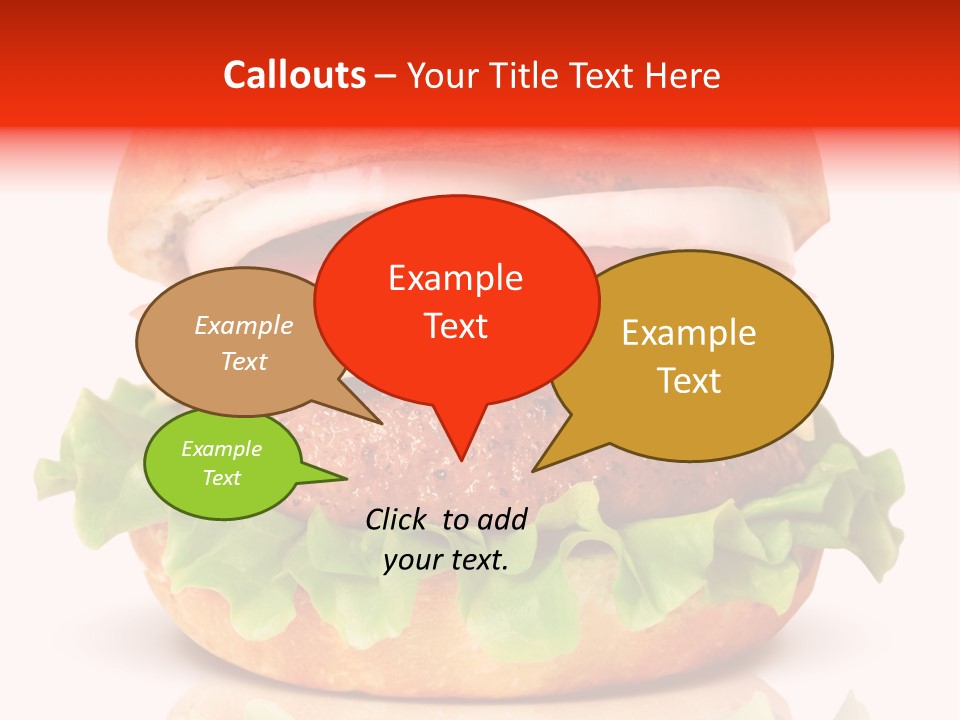 Callouts – Your Title Text Here

Example Text

Example Text

Example Text

Example Text

Click to add your text.